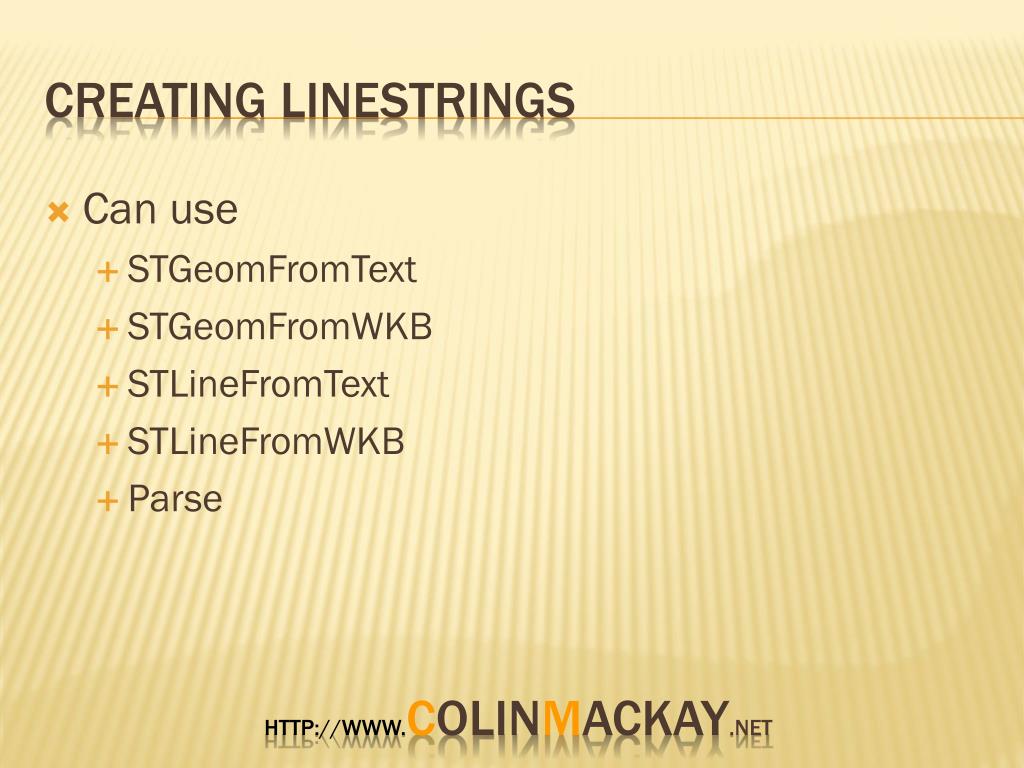 CREATING LINESTRINGS

Can use

STGeomFromText

STGeomFromWKB

STLineFromText

STLineFromWKB

Parse

HTTP://WWW.COLINMACKAY.NET